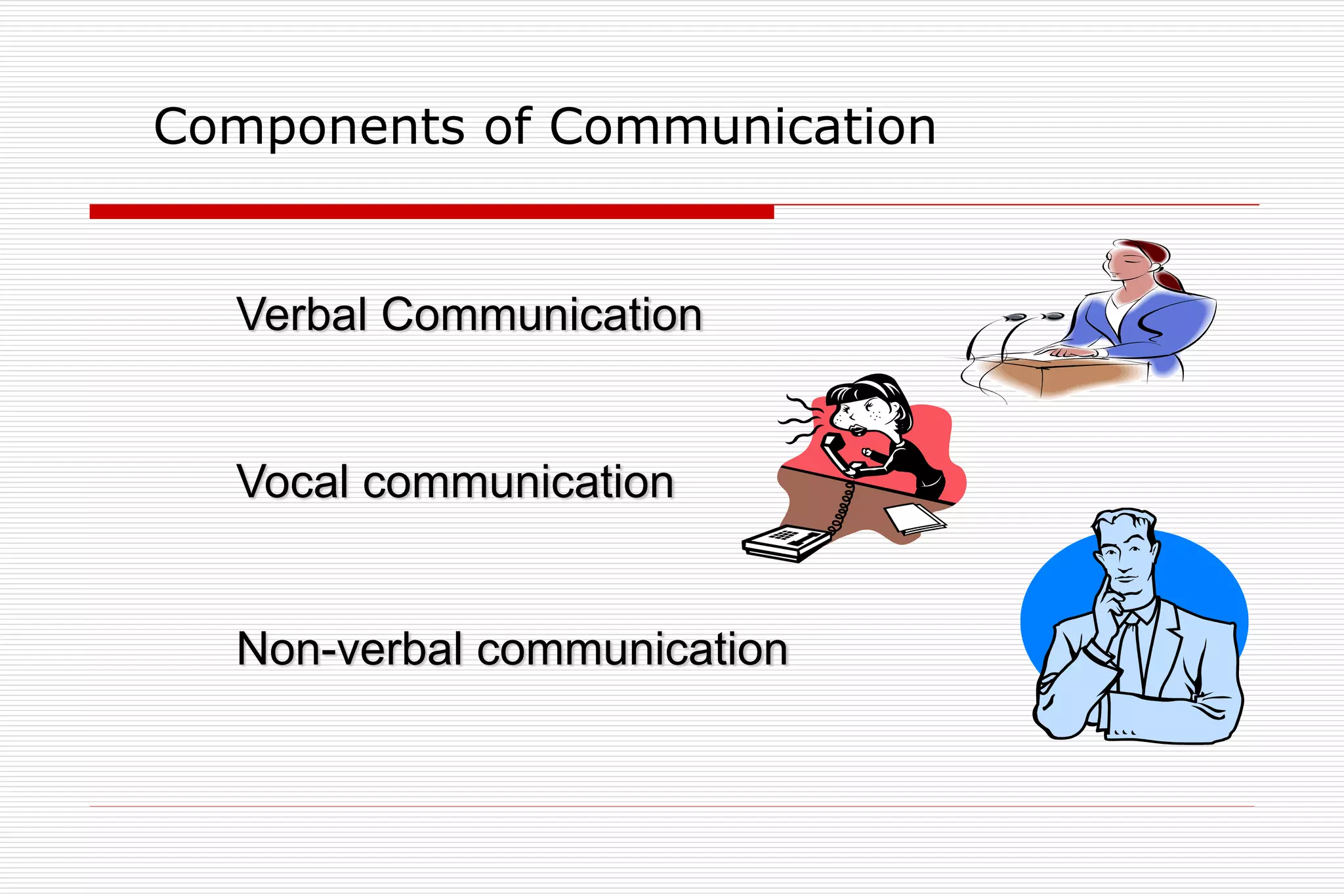 Components of Communication

Verbal Communication

Vocal communication

Non-verbal communication